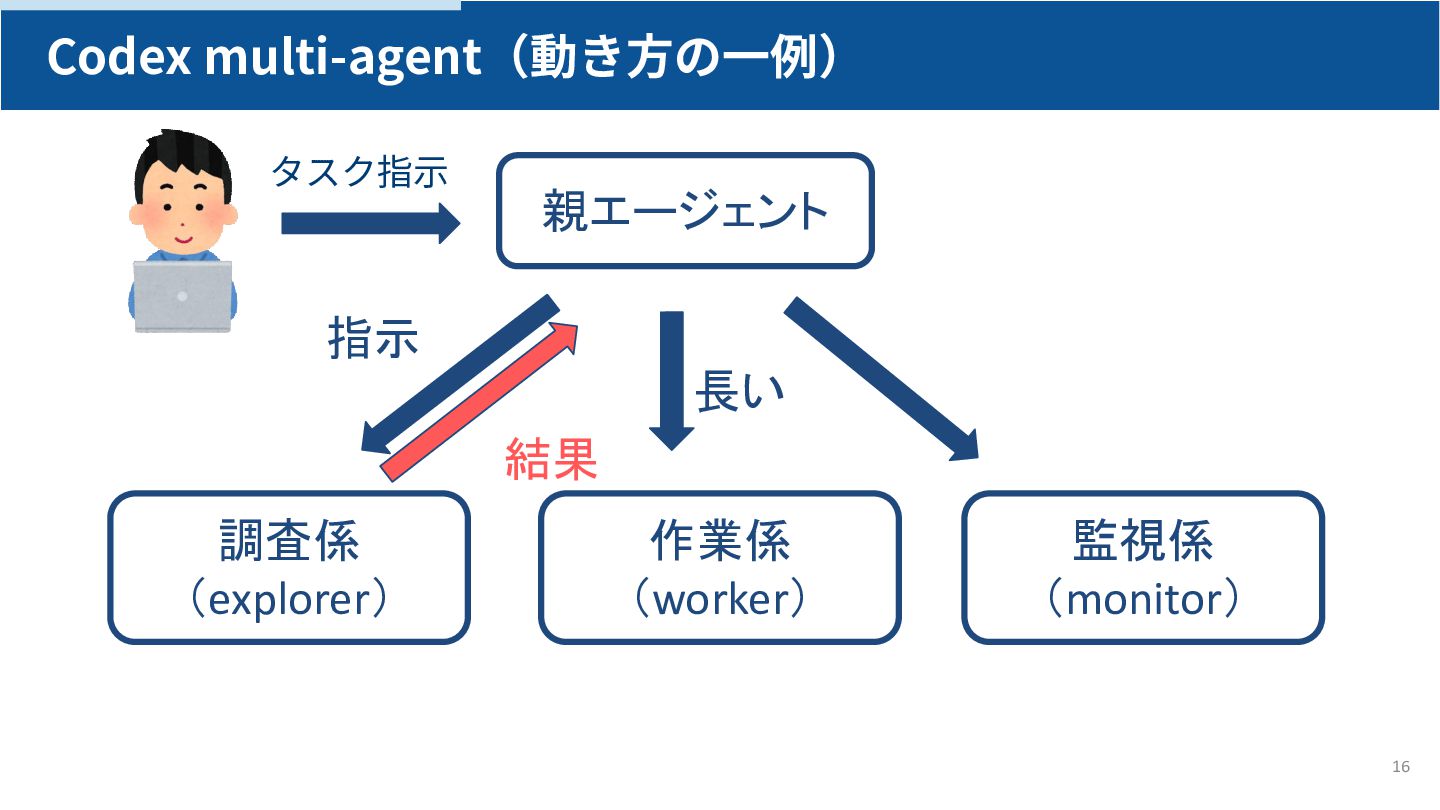 Codex multi-agent（動き方の一例）

タスク指示

親エージェント

指示

長い

結果

調査係
（explorer）

作業係
（worker）

監視係
（monitor）

16